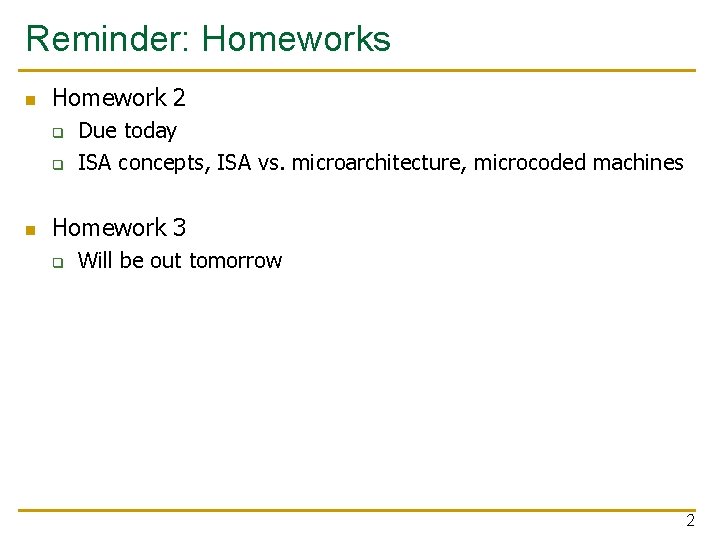 Reminder: Homeworks

Homework 2

Due today

ISA concepts, ISA vs. microarchitecture, microcoded machines

Homework 3

Will be out tomorrow

2